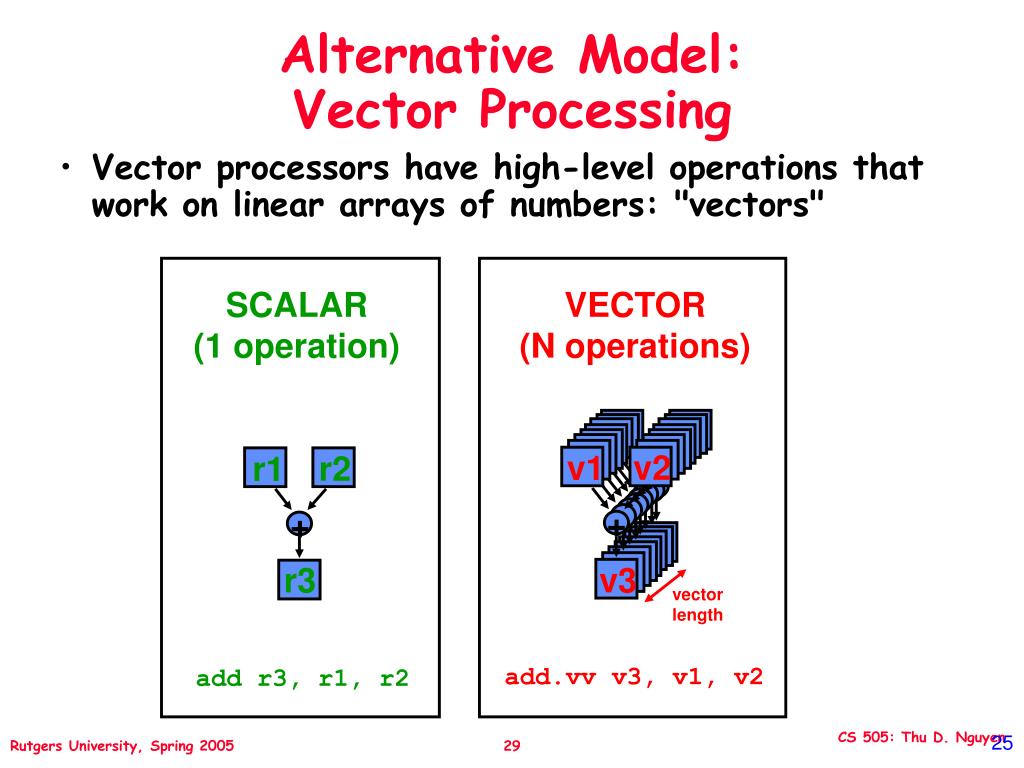 Alternative Model:
Vector Processing

• Vector processors have high-level operations that work on linear arrays of numbers: "vectors"

SCALAR
(1 operation)

r1 r2
+
r3

add r3, r1, r2

VECTOR
(N operations)

v1 v2
+
v3

vector length

add.vv v3, v1, v2

Rutgers University, Spring 2005

29

CS 505: Thu D. Nguyen

25